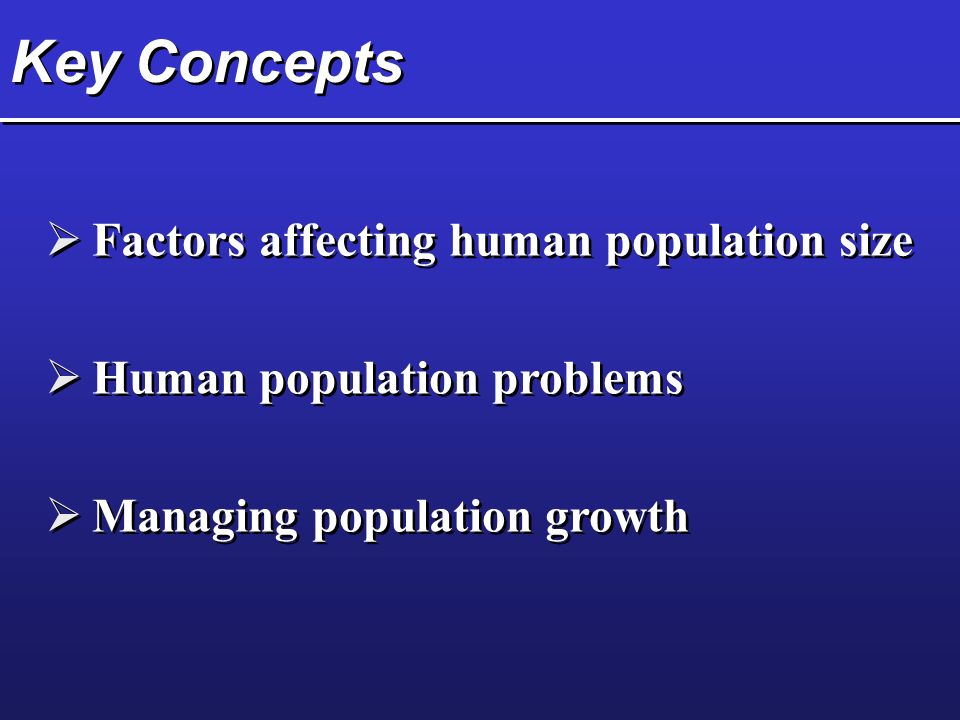 Key Concepts

➢ Factors affecting human population size

➢ Human population problems

➢ Managing population growth